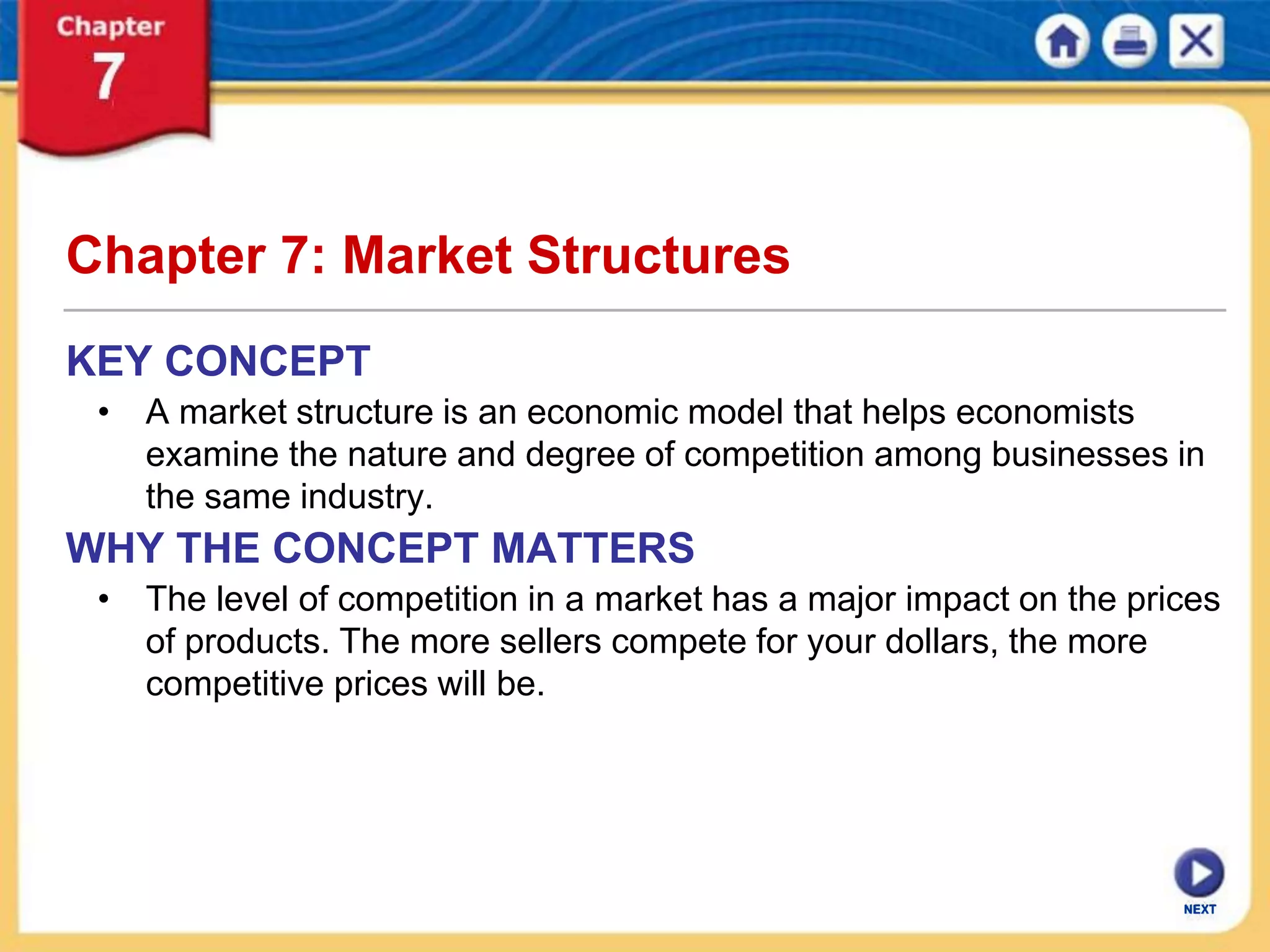 Chapter 7

Chapter 7: Market Structures

KEY CONCEPT

• A market structure is an economic model that helps economists examine the nature and degree of competition among businesses in the same industry.

WHY THE CONCEPT MATTERS

• The level of competition in a market has a major impact on the prices of products. The more sellers compete for your dollars, the more competitive prices will be.

NEXT